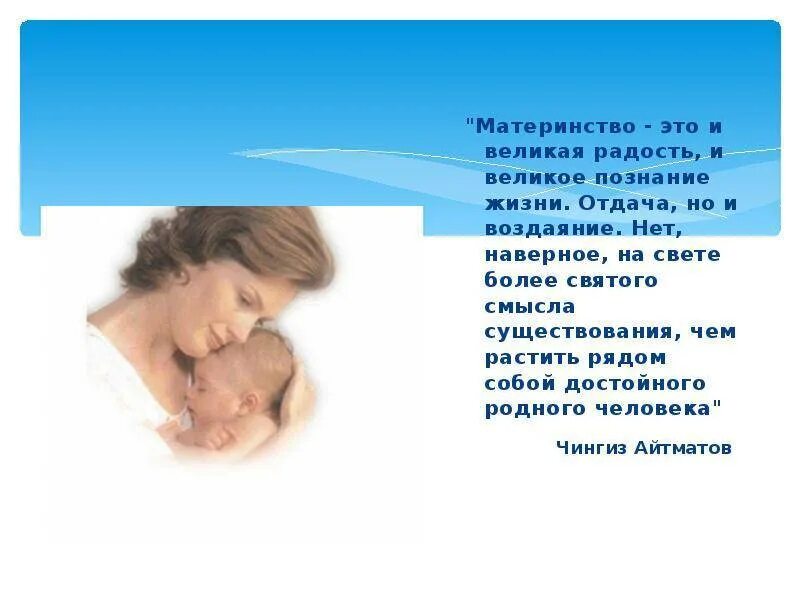 "Материнство - это и великая радость, и великое познание жизни. Отдача, но и воздаяние. Нет, наверное, на свете более святого смысла существования, чем растить рядом собой достойного родного человека"

Чингиз Айтматов